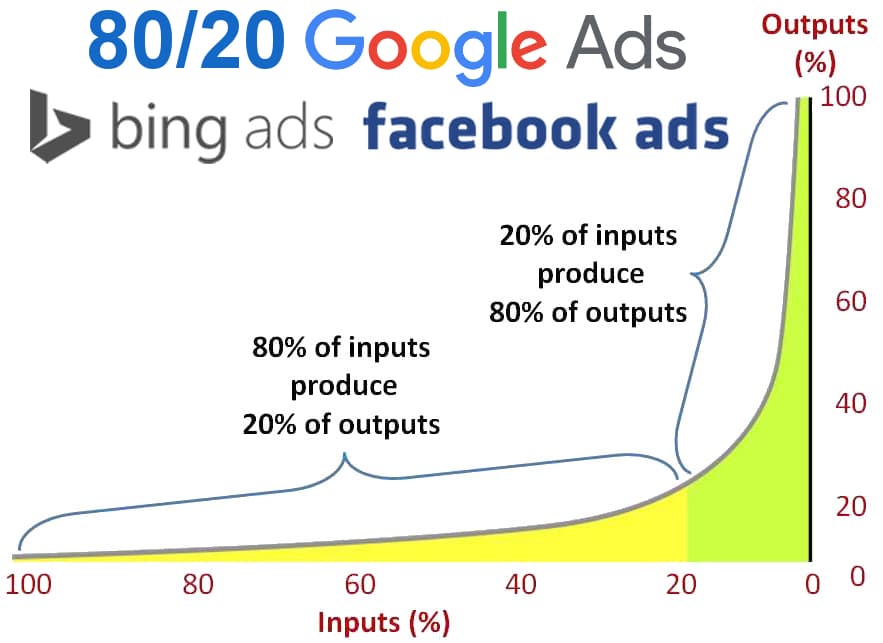 80/20 Google Ads

bing ads facebook ads

Outputs (%)

100
80
60
40
20
0

20% of inputs produce 80% of outputs

80% of inputs produce 20% of outputs

100 80 60 40 20 0

Inputs (%)